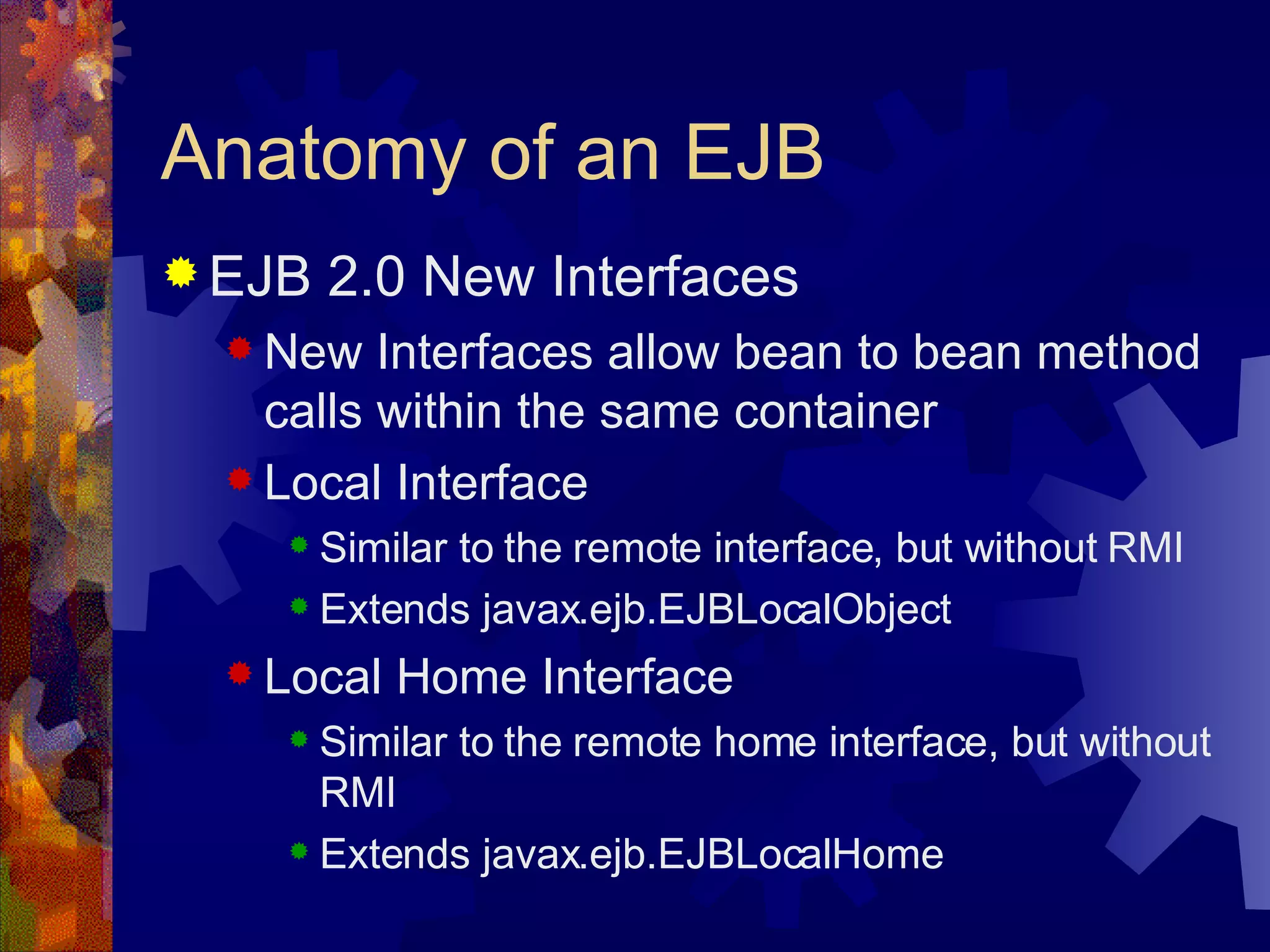 Anatomy of an EJB

EJB 2.0 New Interfaces

New Interfaces allow bean to bean method calls within the same container

Local Interface

Similar to the remote interface, but without RMI

Extends javax.ejb.EJBLocalObject

Local Home Interface

Similar to the remote home interface, but without RMI

Extends javax.ejb.EJBLocalHome